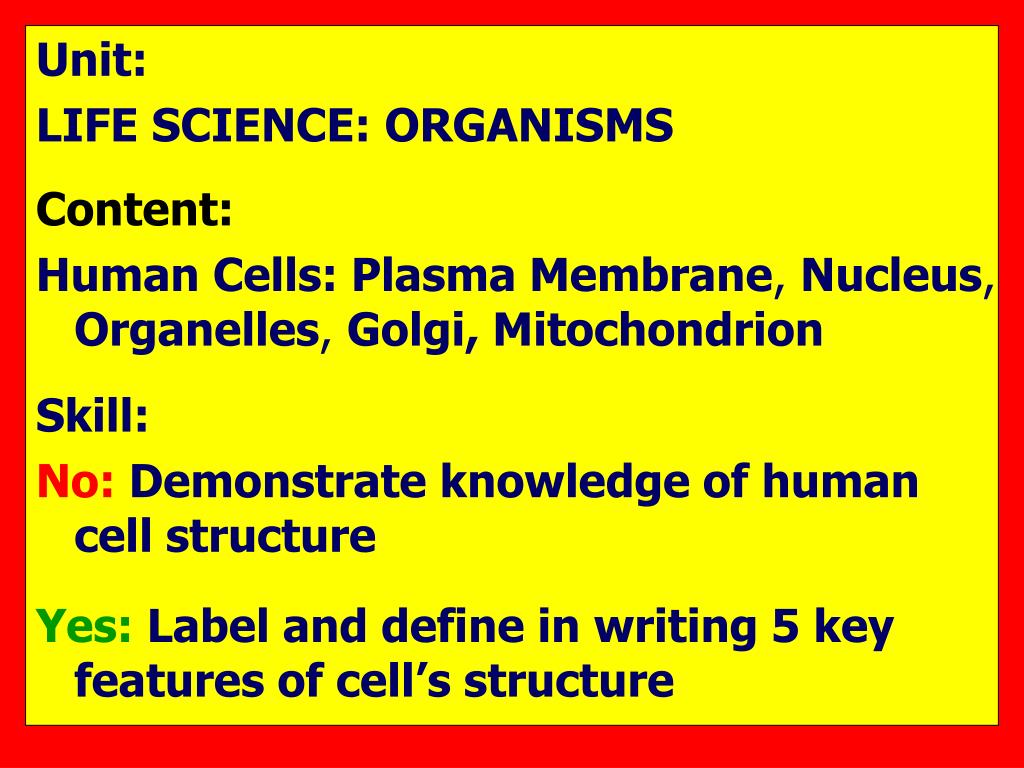 Unit:
LIFE SCIENCE: ORGANISMS

Content:
Human Cells: Plasma Membrane, Nucleus, Organelles, Golgi, Mitochondrion

Skill:
No: Demonstrate knowledge of human cell structure

Yes: Label and define in writing 5 key features of cell's structure